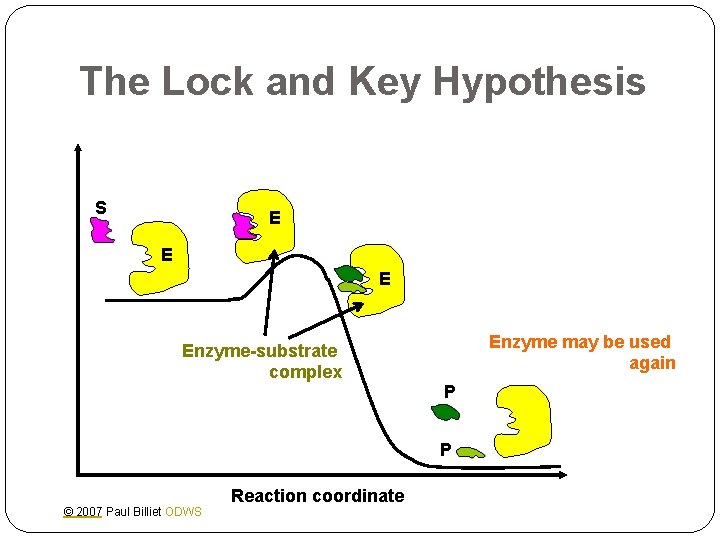 The Lock and Key Hypothesis

S

E

E

E

Enzyme-substrate complex

Enzyme may be used again

P

P

Reaction coordinate

© 2007 Paul Billiet ODWS